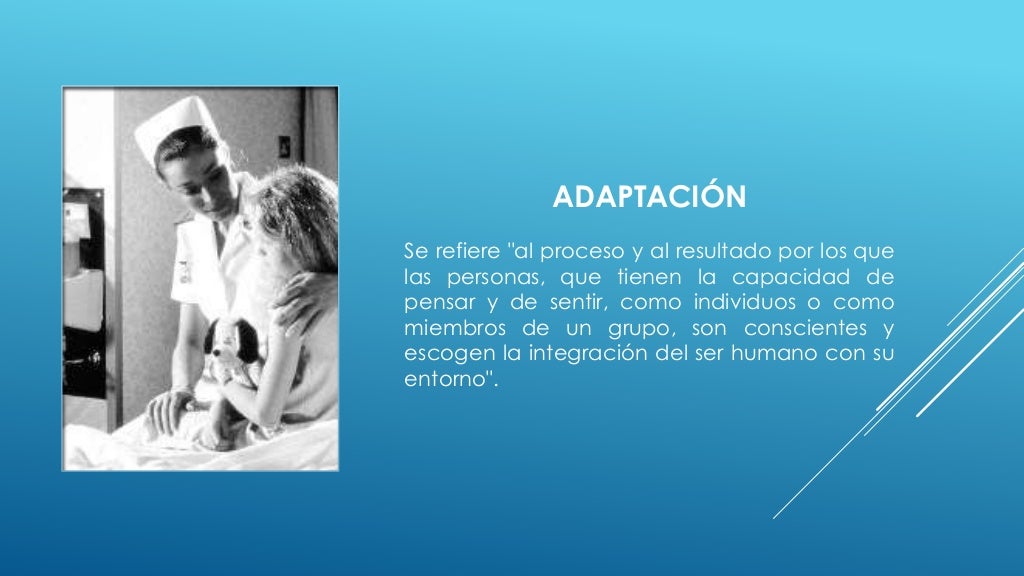 ADAPTACIÓN

Se refiere "al proceso y al resultado por los que las personas, que tienen la capacidad de pensar y de sentir, como individuos o como miembros de un grupo, son conscientes y escogen la integración del ser humano con su entorno".